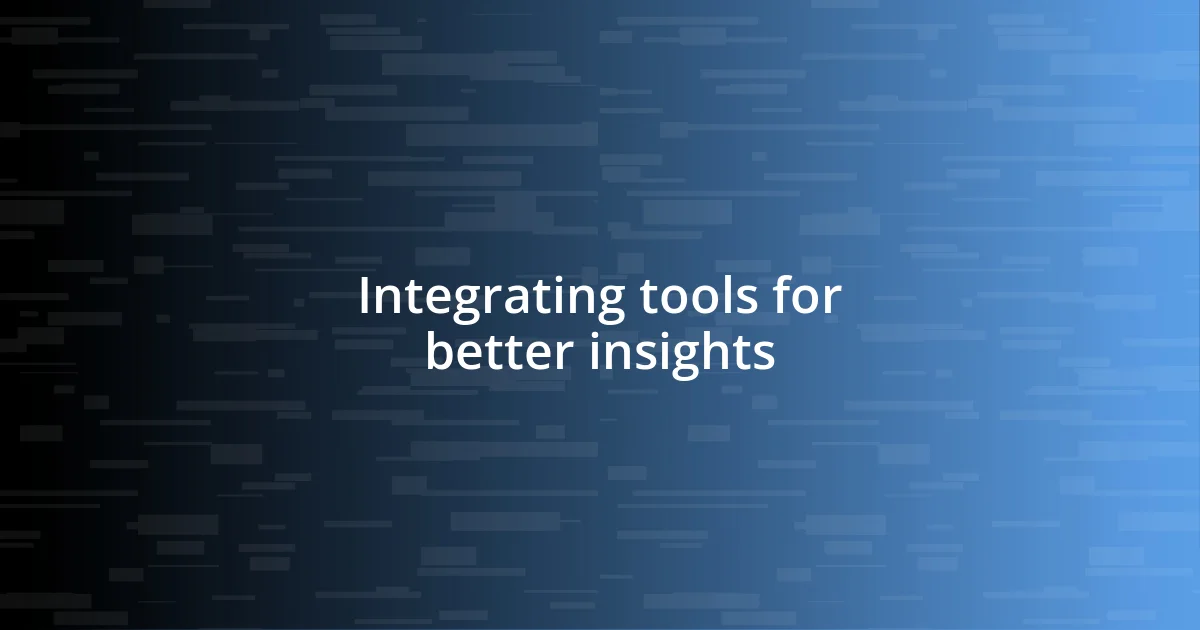 Integrating tools for better insights